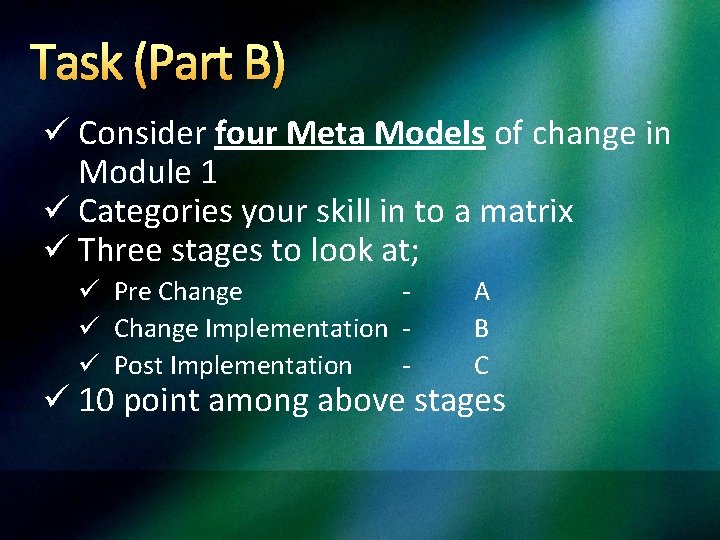 Task (Part B)

✓ Consider four Meta Models of change in Module 1
✓ Categories your skill in to a matrix
✓ Three stages to look at;
✓ Pre Change - A
✓ Change Implementation - B
✓ Post Implementation - C
✓ 10 point among above stages